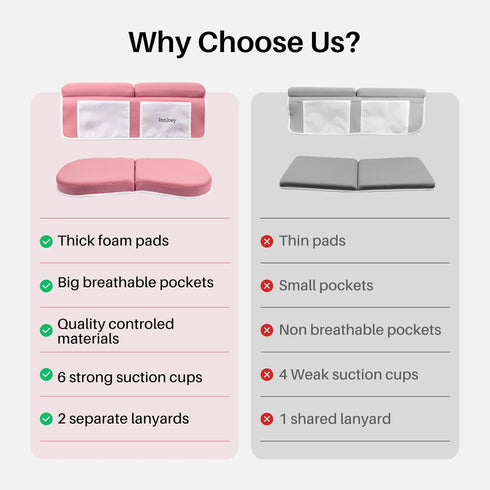 Why Choose Us?

Innloey

Thick foam pads

Big breathable pockets

Quality controled materials

6 strong suction cups

2 separate lanyards

Thin pads

Small pockets

Non breathable pockets

4 Weak suction cups

1 shared lanyard